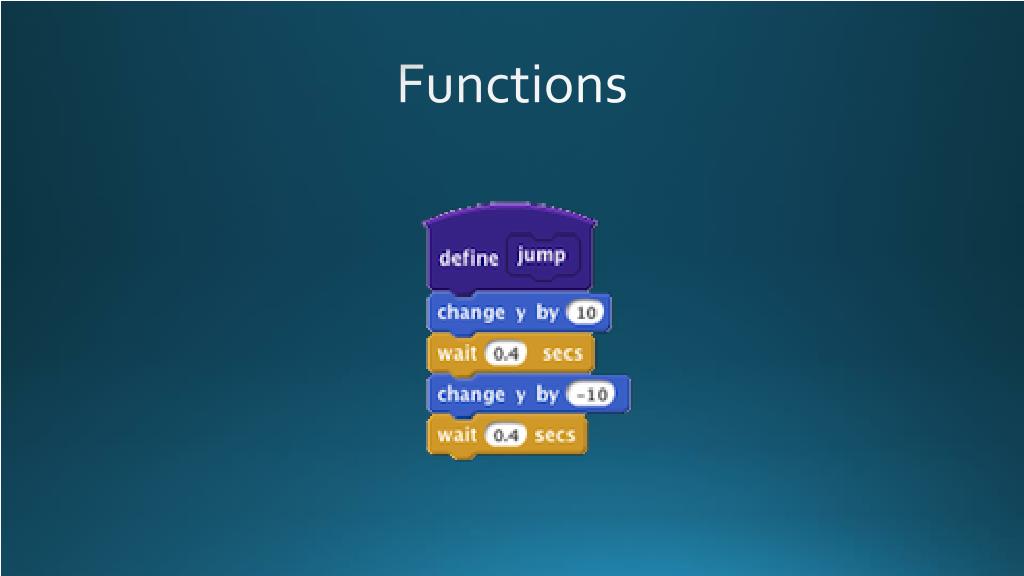 Functions

define jump
change y by 10
wait 0.4 secs
change y by -10
wait 0.4 secs